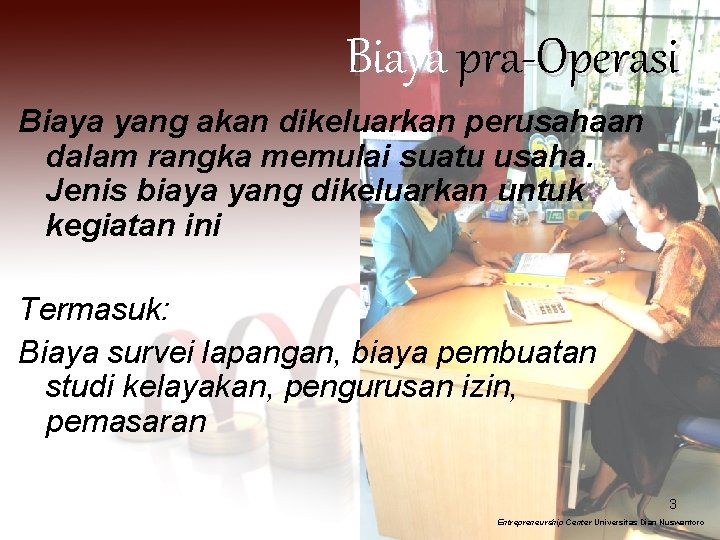 Biaya pra-Operasi

Biaya yang akan dikeluarkan perusahaan dalam rangka memulai suatu usaha. Jenis biaya yang dikeluarkan untuk kegiatan ini

Termasuk:

Biaya survei lapangan, biaya pembuatan studi kelayakan, pengurusan izin, pemasaran

3

Entrepreneurship Center Universitas Dian Nuswantoro